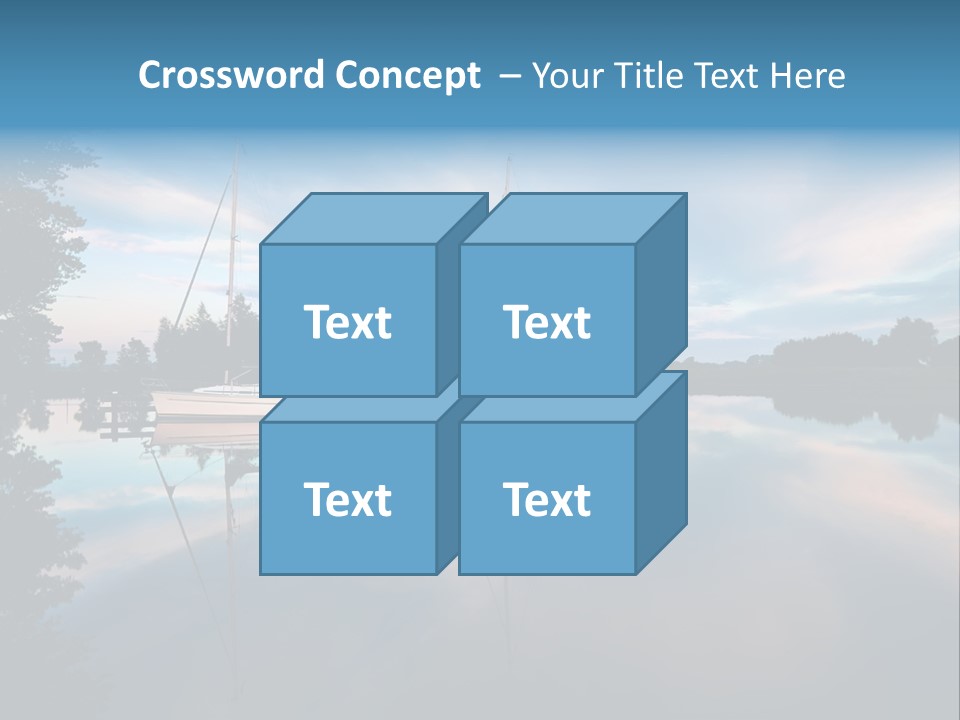 Crossword Concept – Your Title Text Here

Text

Text

Text

Text